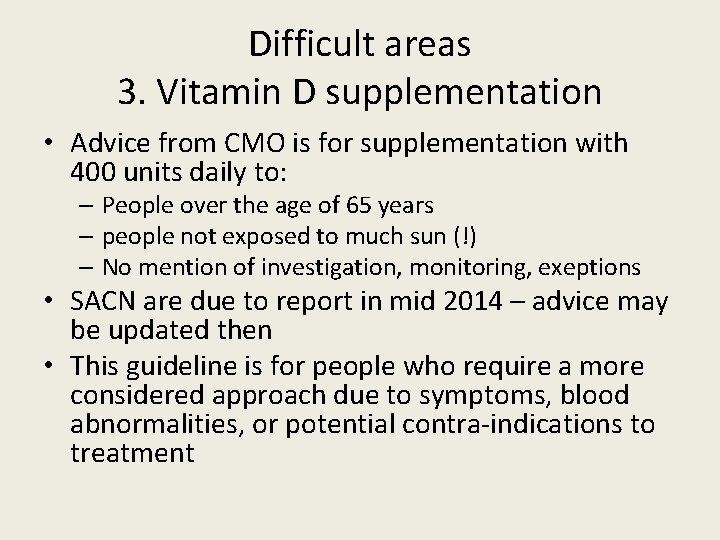 Difficult areas
3. Vitamin D supplementation

• Advice from CMO is for supplementation with 400 units daily to:
– People over the age of 65 years
– people not exposed to much sun (!)
– No mention of investigation, monitoring, exeptions
• SACN are due to report in mid 2014 – advice may be updated then
• This guideline is for people who require a more considered approach due to symptoms, blood abnormalities, or potential contra-indications to treatment